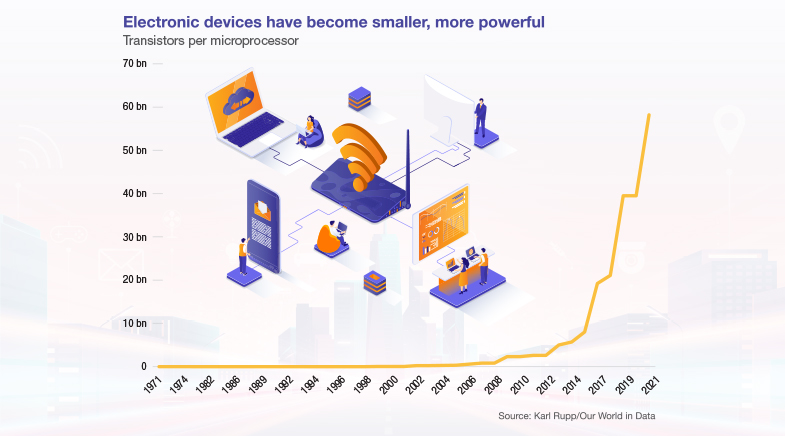 Electronic devices have become smaller, more powerful
Transistors per microprocessor

70 bn
60 bn
50 bn
40 bn
30 bn
20 bn
10 bn
0

1971 1974 1982 1986 1989 1992 1994 1996 1998 2000 2002 2004 2006 2008 2010 2012 2014 2017 2019 2021

Source: Karl Rupp/Our World in Data